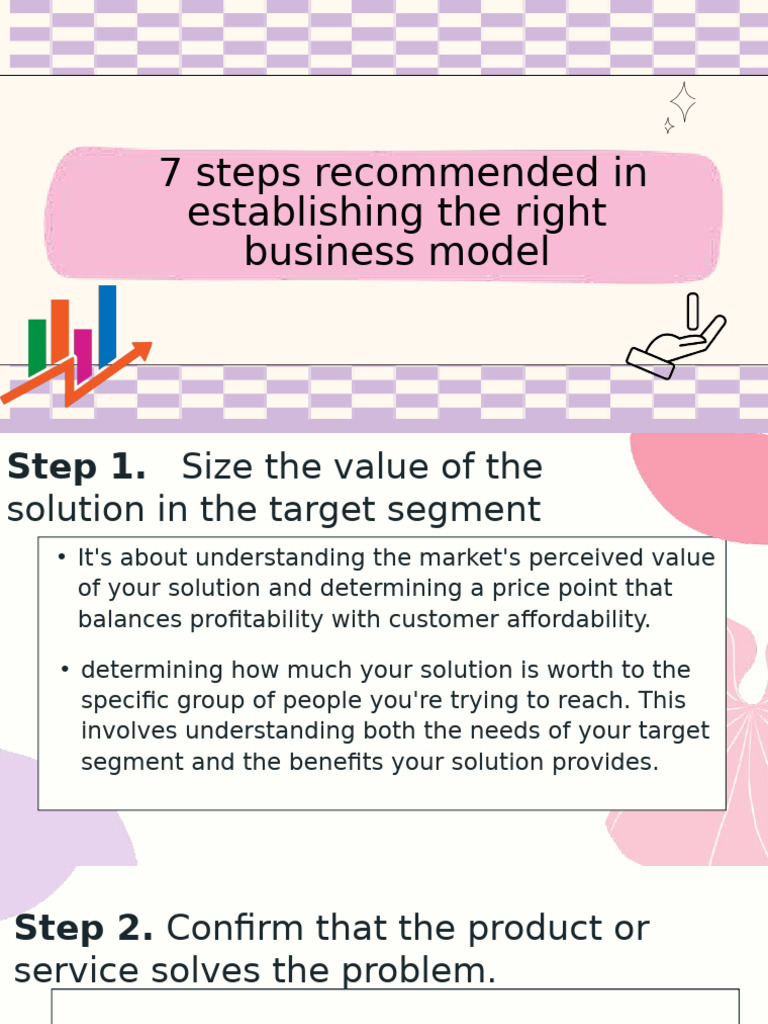 7 steps recommended in establishing the right business model

Step 1. Size the value of the solution in the target segment

• It's about understanding the market's perceived value of your solution and determining a price point that balances profitability with customer affordability.

• determining how much your solution is worth to the specific group of people you're trying to reach. This involves understanding both the needs of your target segment and the benefits your solution provides.

Step 2. Confirm that the product or service solves the problem.